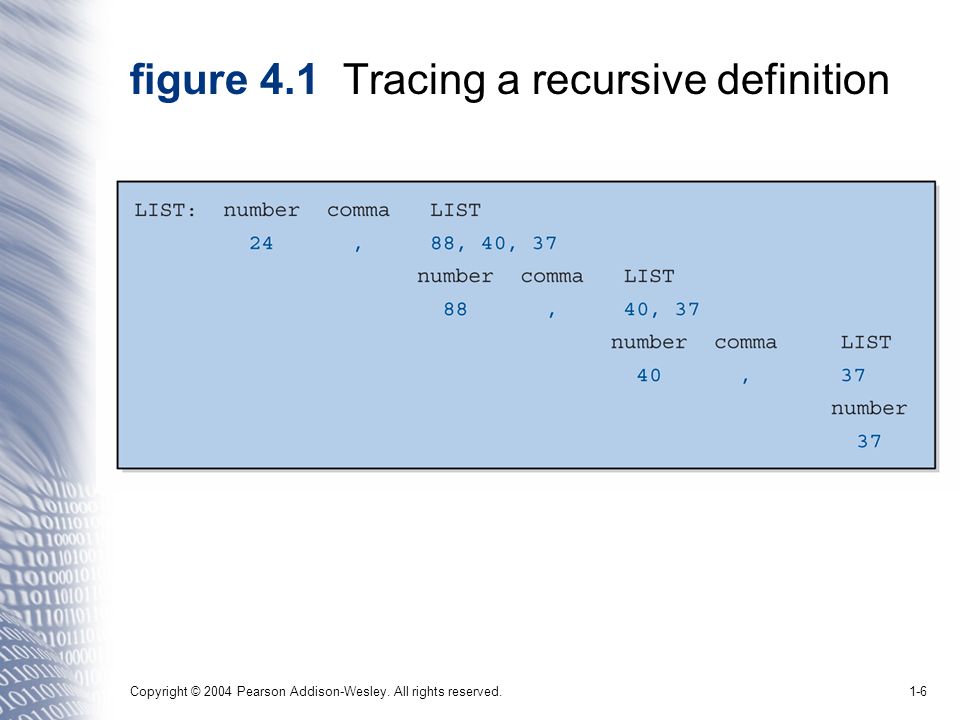 figure 4.1 Tracing a recursive definition

LIST: number comma LIST
24 , 88, 40, 37
number comma LIST
88 , 40, 37
number comma LIST
40 , 37
number
37

Copyright © 2004 Pearson Addison-Wesley. All rights reserved.

1-6